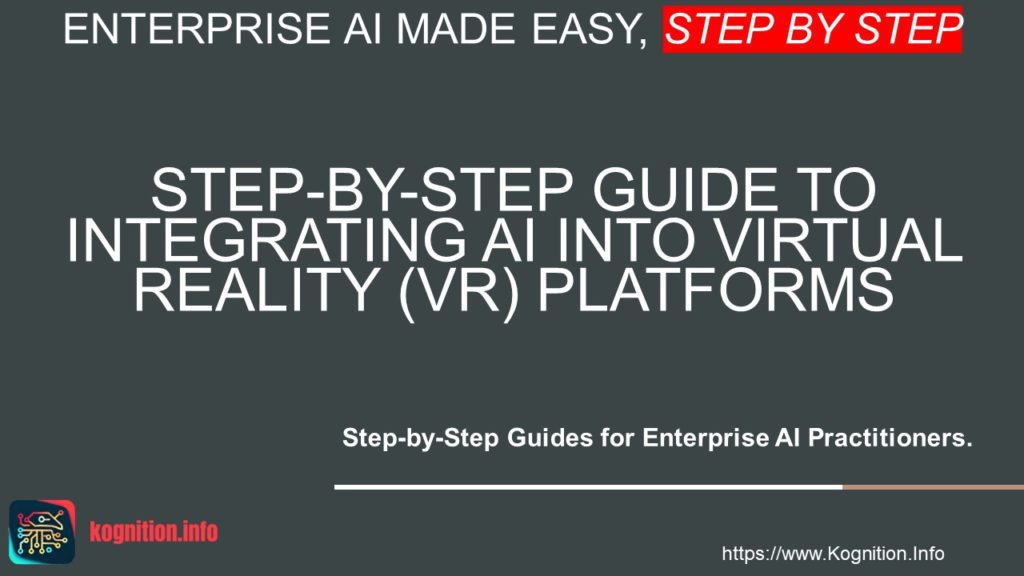 ENTERPRISE AI MADE EASY, STEP BY STEP

STEP-BY-STEP GUIDE TO INTEGRATING AI INTO VIRTUAL REALITY (VR) PLATFORMS

Step-by-Step Guides for Enterprise AI Practitioners.

kognition.info

https://www.Kognition.Info